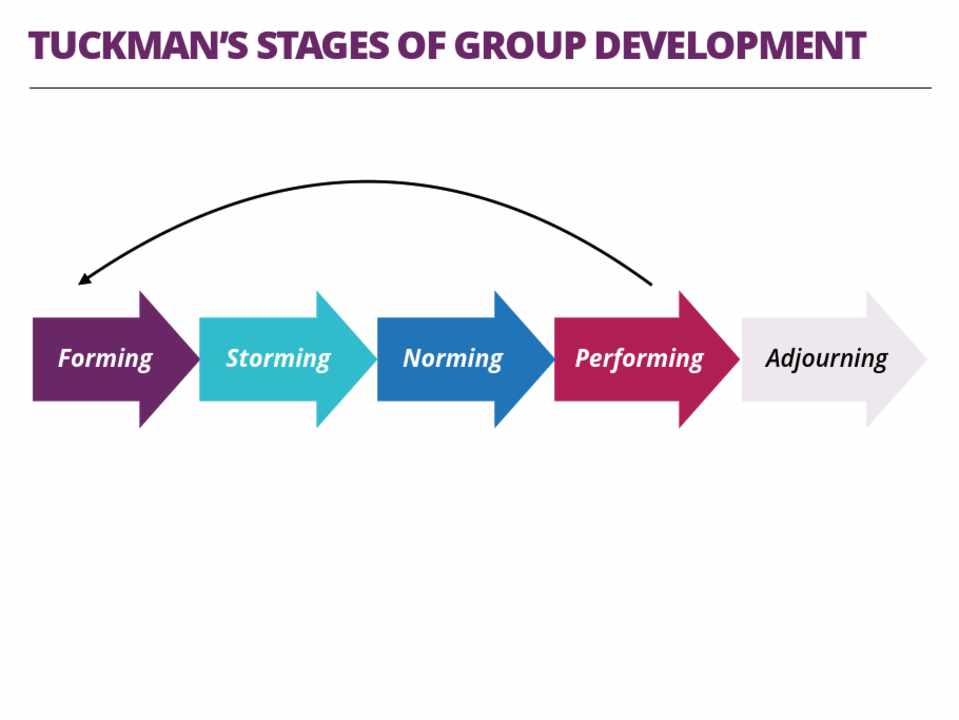 TUCKMAN'S STAGES OF GROUP DEVELOPMENT

Forming

Storming

Norming

Performing

Adjourning